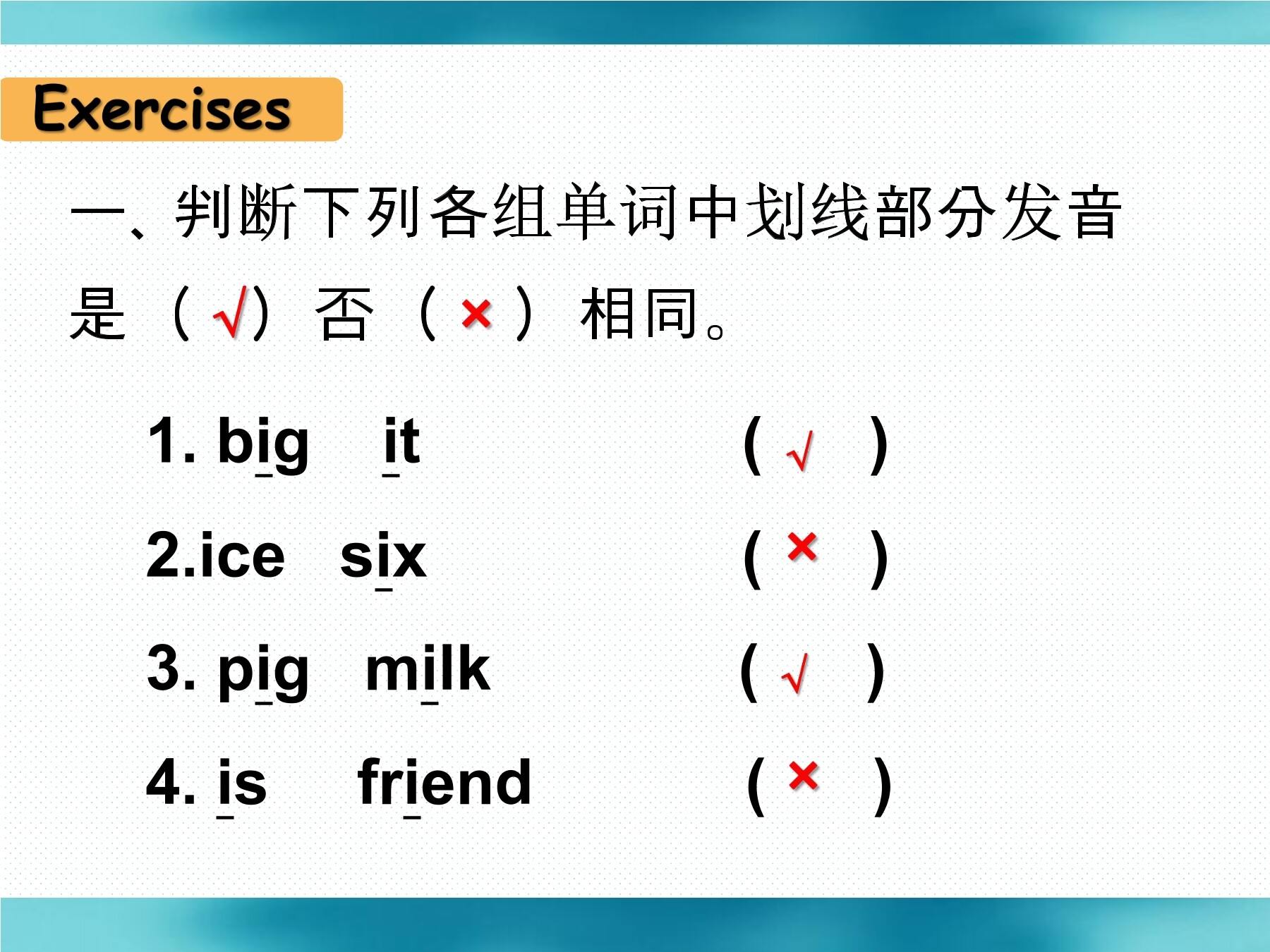 Exercises

一、判断下列各组单词中划线部分发音是（√）否（×）相同。

1. big it ( √ )

2.ice six ( × )

3. pig milk ( √ )

4. is friend ( × )